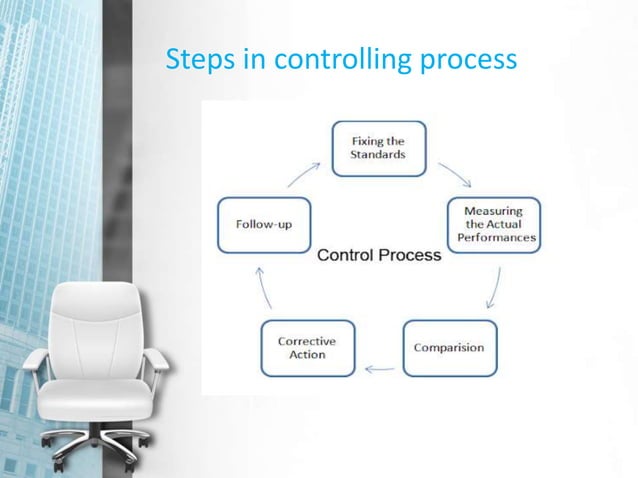 Steps in controlling process

Fixing the Standards

Measuring the Actual Performances

Comparision

Corrective Action

Follow-up

Control Process